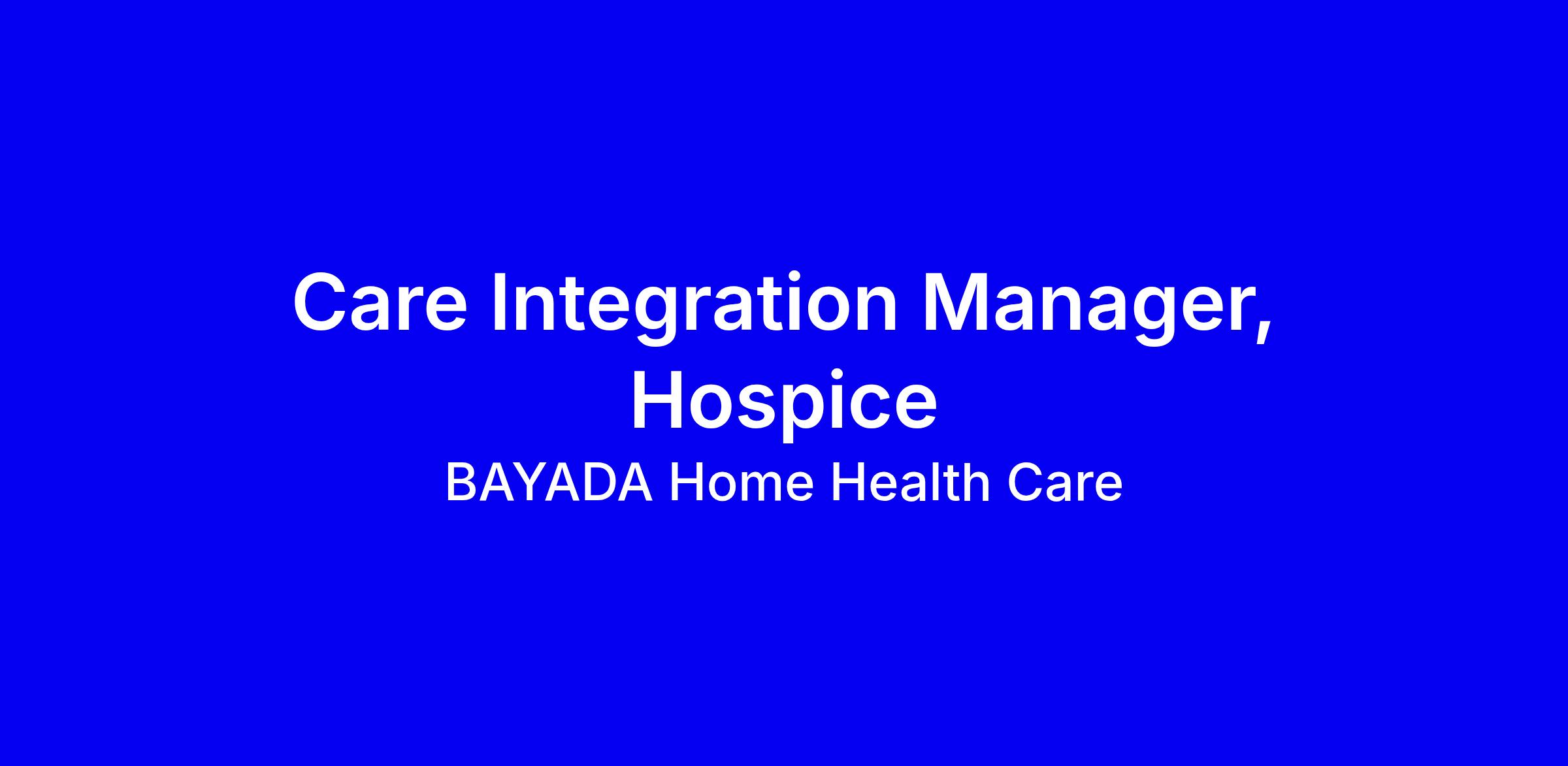 Care Integration Manager, Hospice

BAYADA Home Health Care